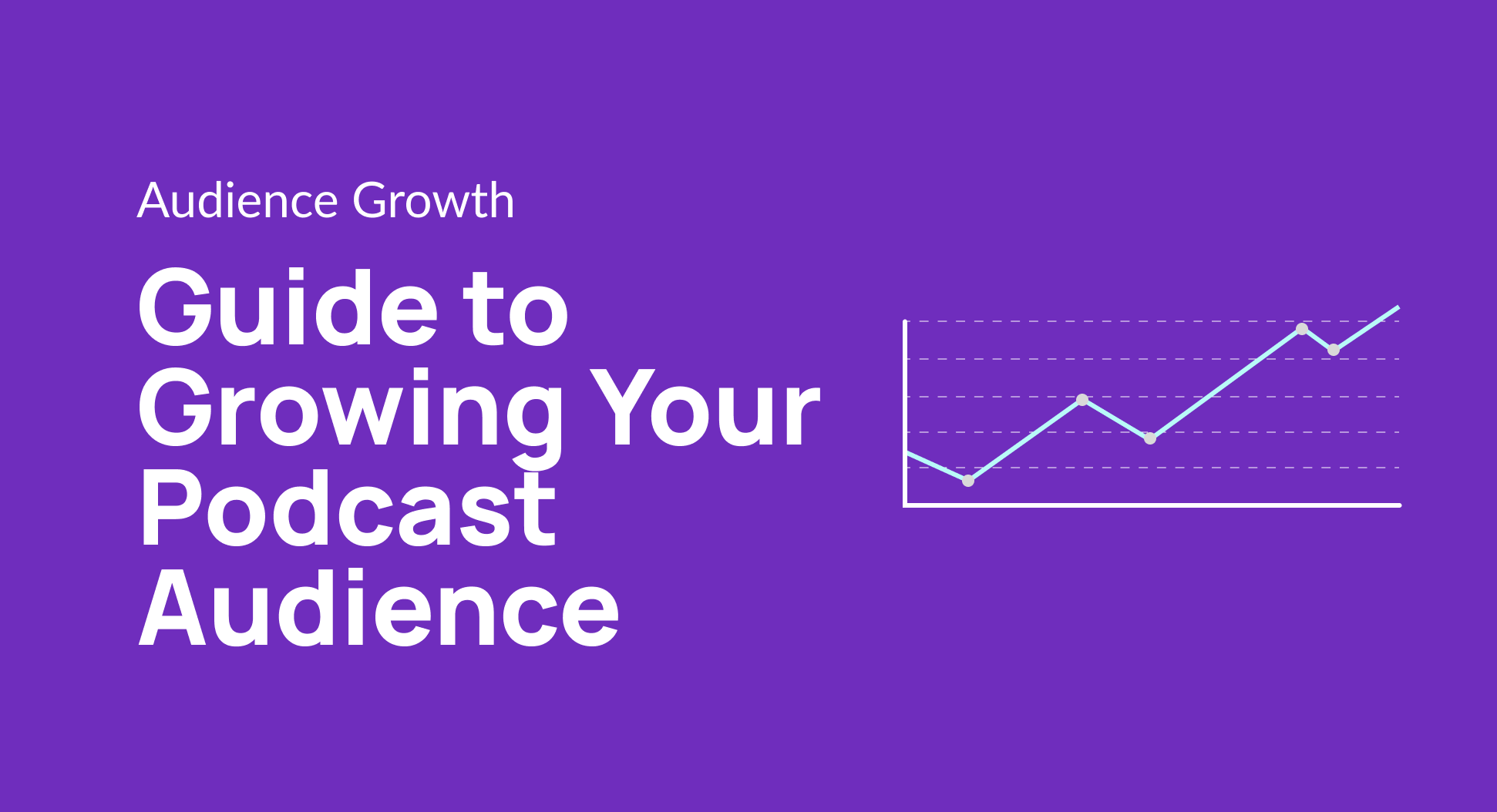 Audience Growth

Guide to Growing Your Podcast Audience